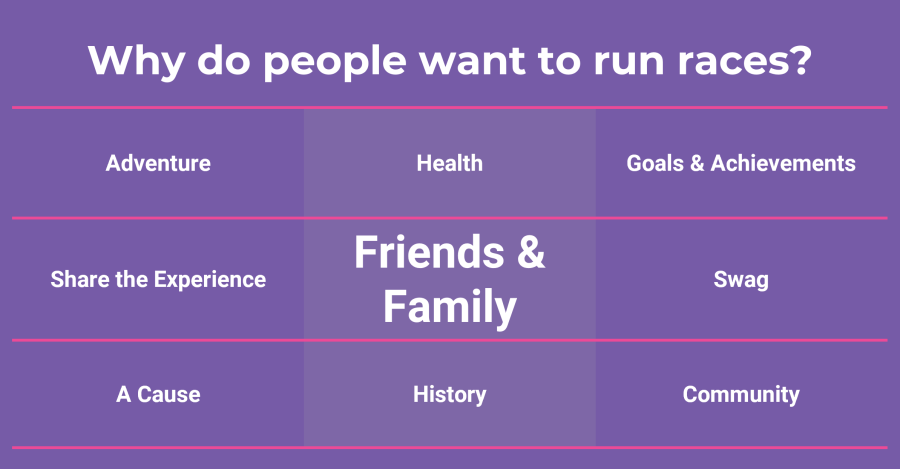 Why do people want to run races?

| Adventure | Health | Goals & Achievements |
|---|---|---|
| Share the Experience | Friends & Family | Swag |
| A Cause | History | Community |